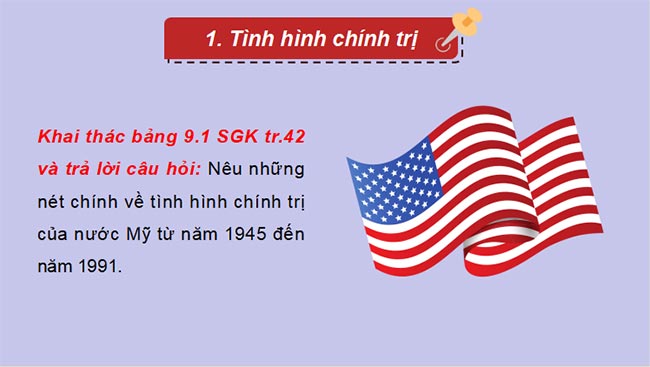 1. Tình hình chính trị

Khai thác bảng 9.1 SGK tr.42 và trả lời câu hỏi: Nêu những nét chính về tình hình chính trị của nước Mỹ từ năm 1945 đến năm 1991.